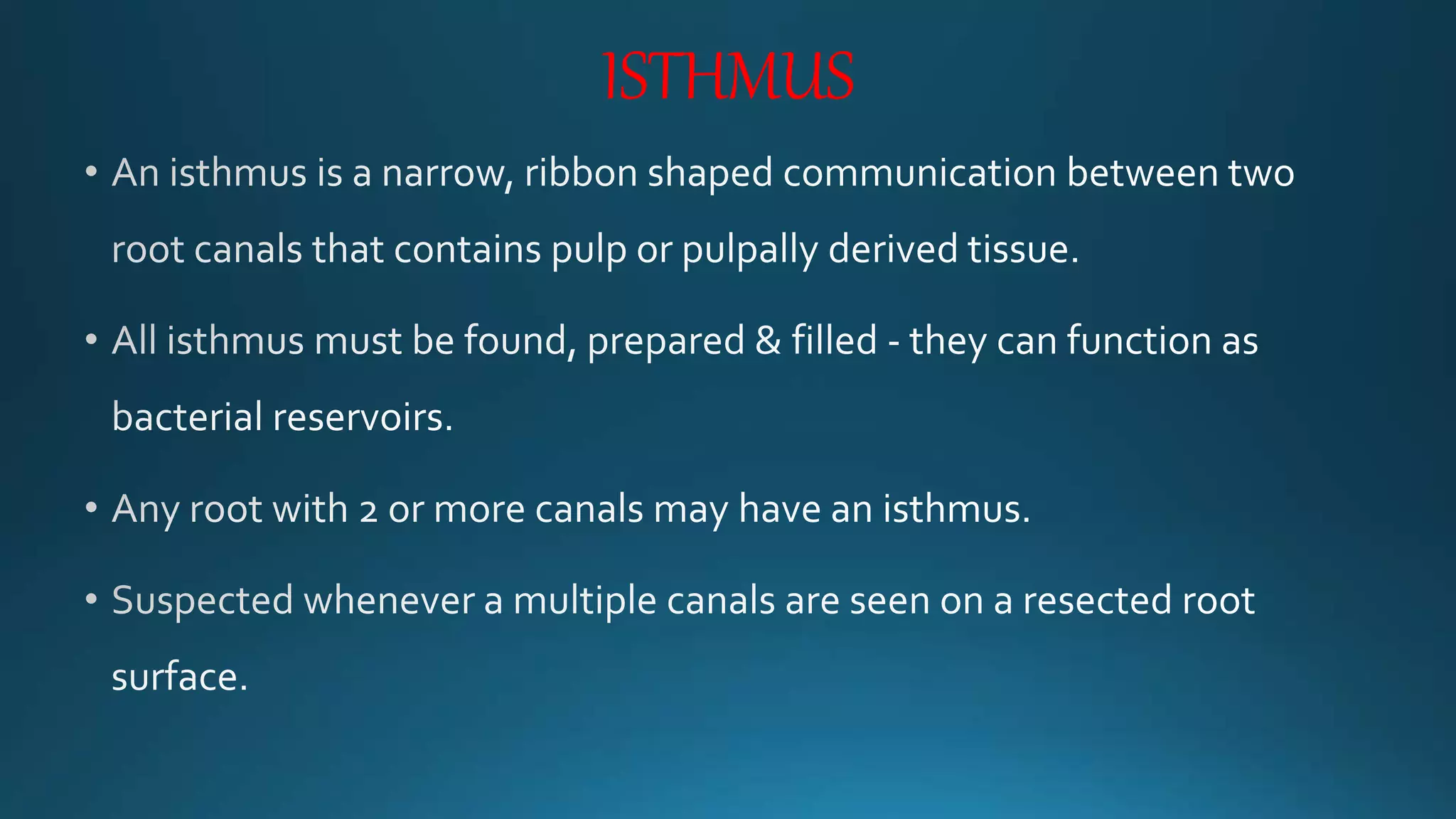 ISTHMUS

• An isthmus is a narrow, ribbon shaped communication between two root canals that contains pulp or pulpally derived tissue.

• All isthmus must be found, prepared & filled - they can function as bacterial reservoirs.

• Any root with 2 or more canals may have an isthmus.

• Suspected whenever a multiple canals are seen on a resected root surface.